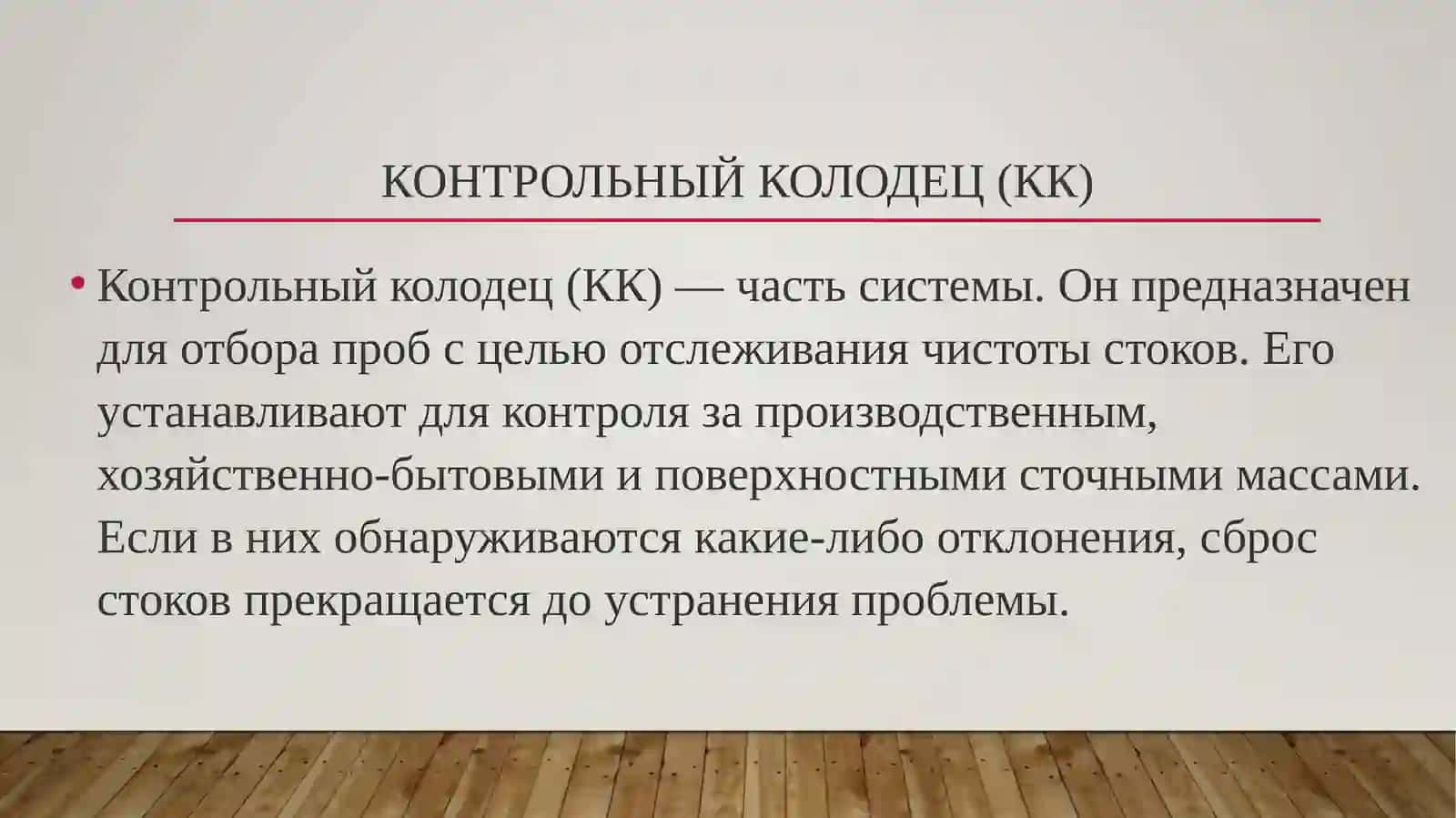 КОНТРОЛЬНЫЙ КОЛОДЕЦ (КК)

• Контрольный колодец (КК) — часть системы. Он предназначен для отбора проб с целью отслеживания чистоты стоков. Его устанавливают для контроля за производственным, хозяйственно-бытовыми и поверхностными сточными массами. Если в них обнаруживаются какие-либо отклонения, сброс стоков прекращается до устранения проблемы.